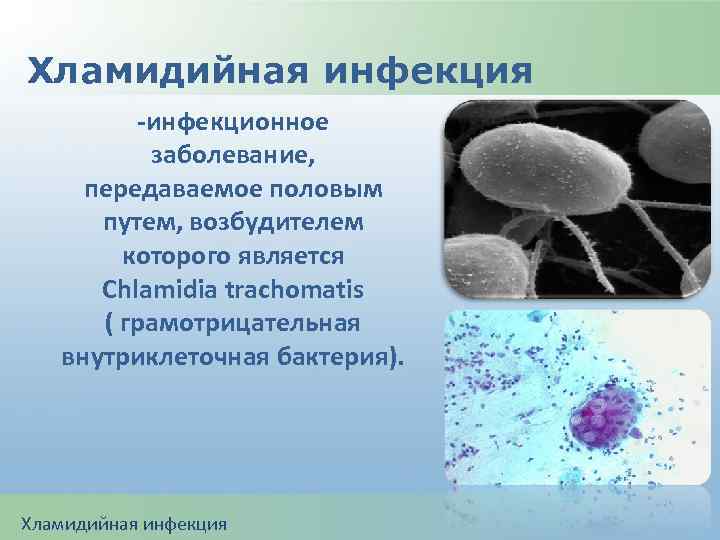 Хламидийная инфекция

-инфекционное заболевание, передаваемое половым путем, возбудителем которого является Chlamidia trachomatis ( грамотрицательная внутриклеточная бактерия).

Хламидийная инфекция